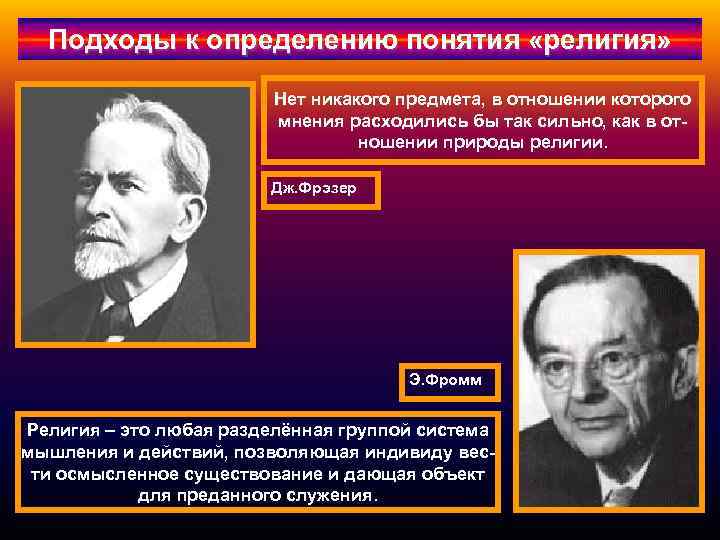 Подходы к определению понятия «религия»

Нет никакого предмета, в отношении которого мнения расходились бы так сильно, как в отношении природы религии.

Дж.Фрэзер

Э.Фромм

Религия – это любая разделённая группой система мышления и действий, позволяющая индивиду вести осмысленное существование и дающая объект для преданного служения.